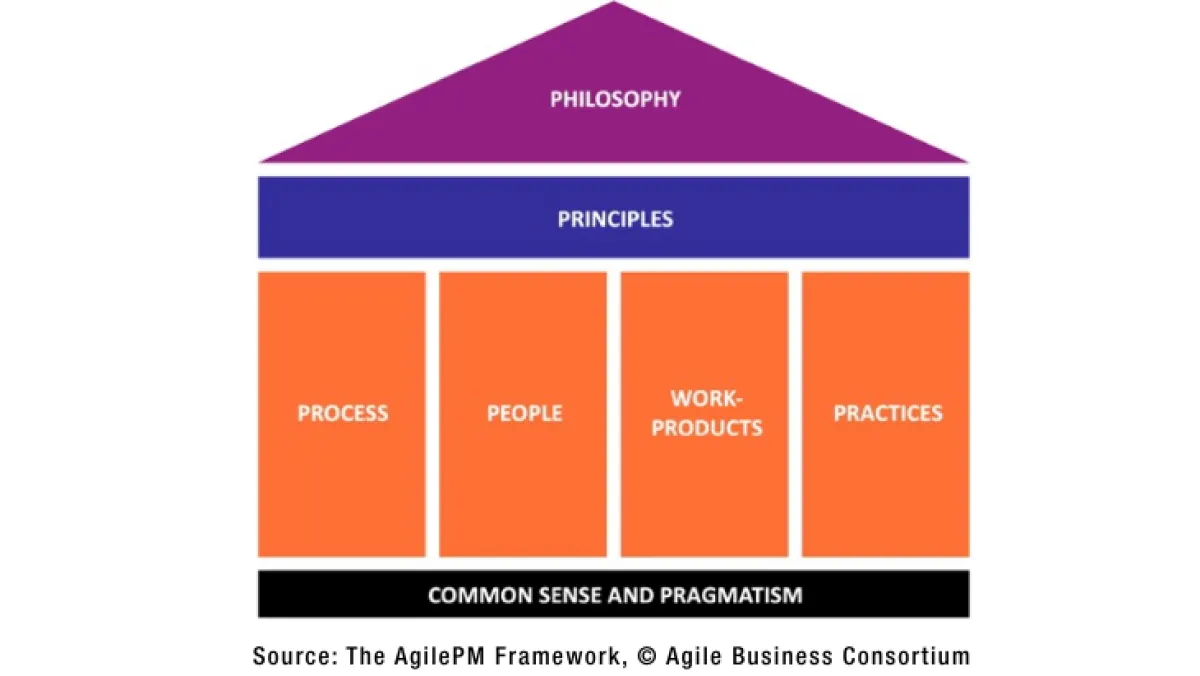 PHILOSOPHY

PRINCIPLES

PROCESS

PEOPLE

WORK-PRODUCTS

PRACTICES

COMMON SENSE AND PRAGMATISM

Source: The AgilePM Framework, © Agile Business Consortium